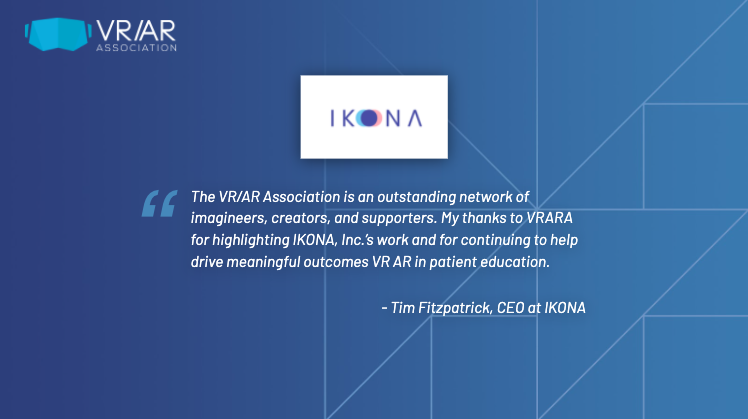 VR/AR ASSOCIATION

IKONA

“ The VR/AR Association is an outstanding network of imagineers, creators, and supporters. My thanks to VRARA for highlighting IKONA, Inc.'s work and for continuing to help drive meaningful outcomes VR AR in patient education.

- Tim Fitzpatrick, CEO at IKONA